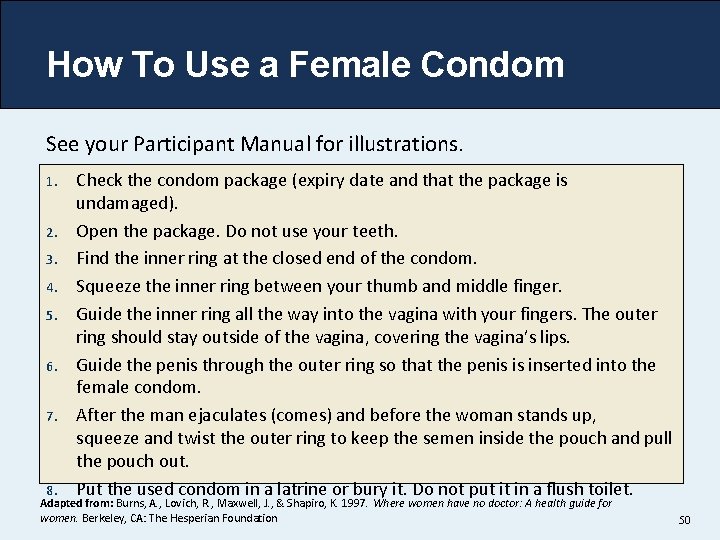 How To Use a Female Condom

See your Participant Manual for illustrations.

1. Check the condom package (expiry date and that the package is undamaged).
2. Open the package. Do not use your teeth.
3. Find the inner ring at the closed end of the condom.
4. Squeeze the inner ring between your thumb and middle finger.
5. Guide the inner ring all the way into the vagina with your fingers. The outer ring should stay outside of the vagina, covering the vagina's lips.
6. Guide the penis through the outer ring so that the penis is inserted into the female condom.
7. After the man ejaculates (comes) and before the woman stands up, squeeze and twist the outer ring to keep the semen inside the pouch and pull the pouch out.
8. Put the used condom in a latrine or bury it. Do not put it in a flush toilet.

Adapted from: Burns, A., Lovich, R., Maxwell, J., & Shapiro, K. 1997. Where women have no doctor: A health guide for women. Berkeley, CA: The Hesperian Foundation

50